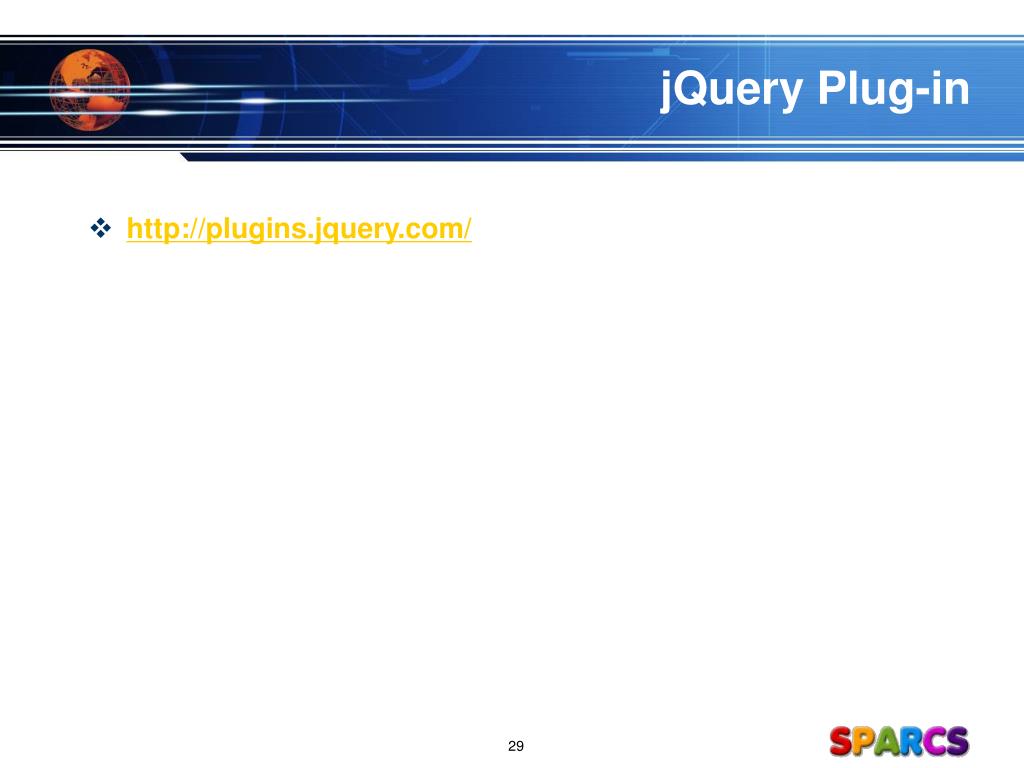 jQuery Plug-in

❖ http://plugins.jquery.com/

29

SPARCS